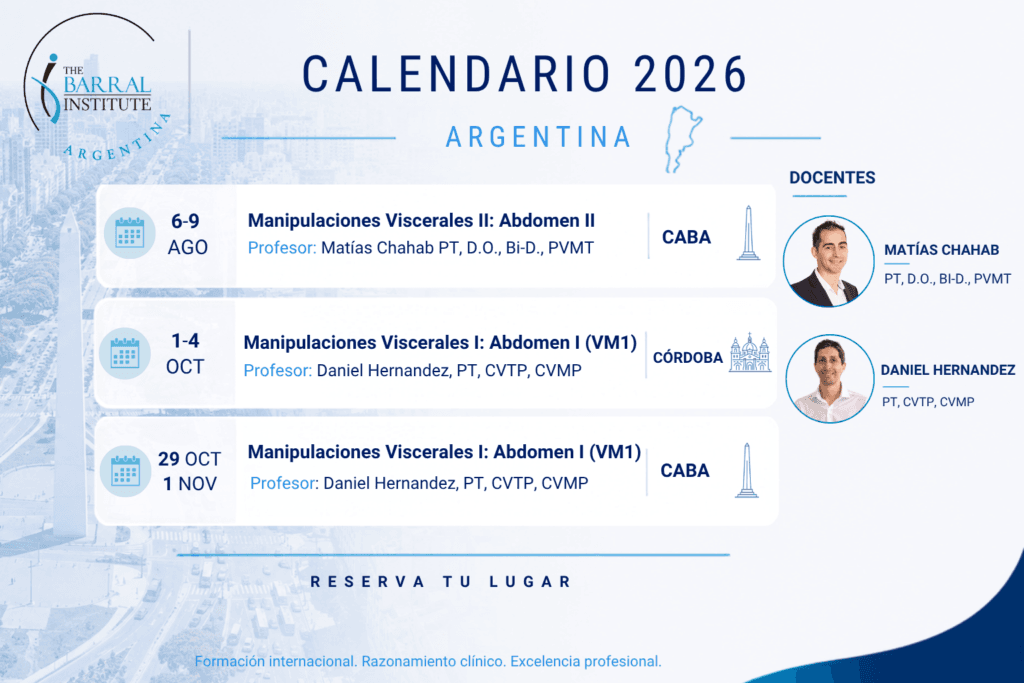 THE BARRAL INSTITUTE
ARGENTINA

CALENDARIO 2026

ARGENTINA

6-9
AGO

Manipulaciones Viscerales II: Abdomen II
Profesor: Matías Chahab PT, D.O., Bi-D., PVMT

CABA

1-4
OCT

Manipulaciones Viscerales I: Abdomen I (VM1)
Profesor: Daniel Hernandez, PT, CVTP, CVMP

CÓRDOBA

29 OCT
1 NOV

Manipulaciones Viscerales I: Abdomen I (VM1)
Profesor: Daniel Hernandez, PT, CVTP, CVMP

CABA

DOCENTES

MATÍAS CHAHAB
PT, D.O., BI-D., PVMT

DANIEL HERNANDEZ
PT, CVTP, CVMP

RESERVA TU LUGAR

Formación internacional. Razonamiento clínico. Excelencia profesional.